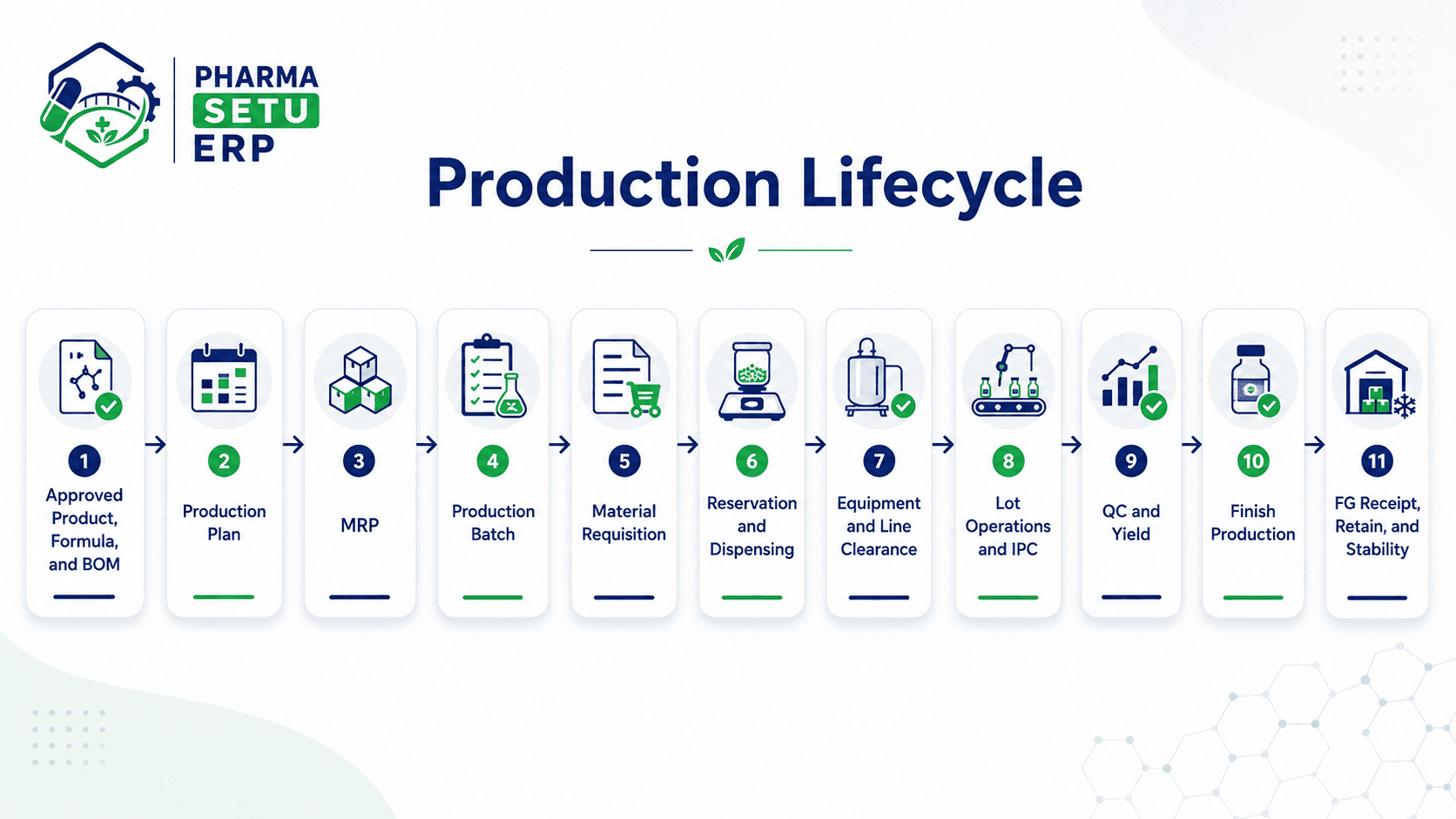 PHARMA
SETU
ERP

Production Lifecycle

1
Approved Product, Formula, and BOM

2
Production Plan

3
MRP

4
Production Batch

5
Material Requisition

6
Reservation and Dispensing

7
Equipment and Line Clearance

8
Lot Operations and IPC

9
QC and Yield

10
Finish Production

11
FG Receipt, Retain, and Stability